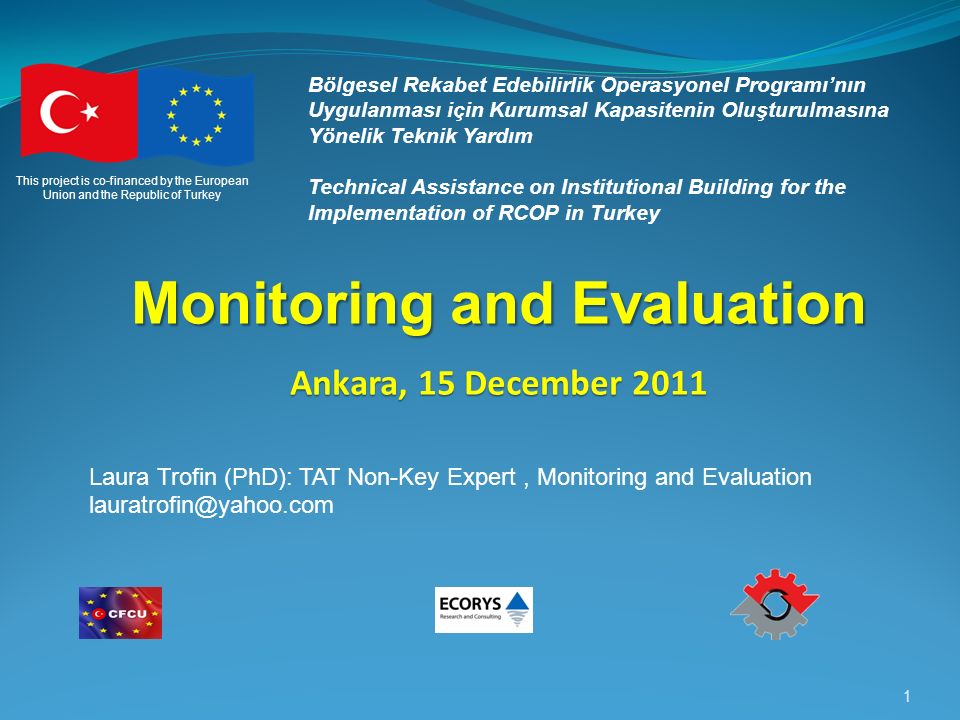 This project is co-financed by the European Union and the Republic of Turkey

Bölgesel Rekabet Edebilirlik Operasyonel Programı'nın Uygulanması için Kurumsal Kapasitenin Oluşturulmasına Yönelik Teknik Yardım

Technical Assistance on Institutional Building for the Implementation of RCOP in Turkey

Monitoring and Evaluation

Ankara, 15 December 2011

Laura Trofin (PhD): TAT Non-Key Expert , Monitoring and Evaluation
lauratrofin@yahoo.com

CFCU

ECORYS
Research and Consulting

1